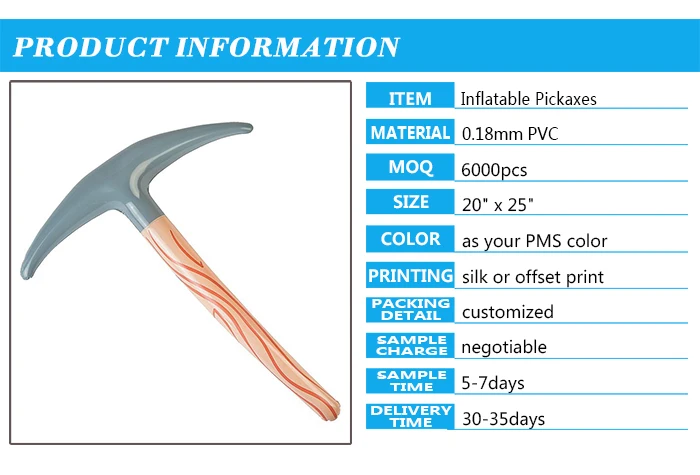 PRODUCT INFORMATION

| ITEM | Inflatable Pickaxes |
|---|---|
| MATERIAL | 0.18mm PVC |
| MOQ | 6000pcs |
| SIZE | 20" x 25" |
| COLOR | as your PMS color |
| PRINTING | silk or offset print |
| PACKING DETAIL | customized |
| SAMPLE CHARGE | negotiable |
| SAMPLE TIME | 5-7days |
| DELIVERY TIME | 30-35days |